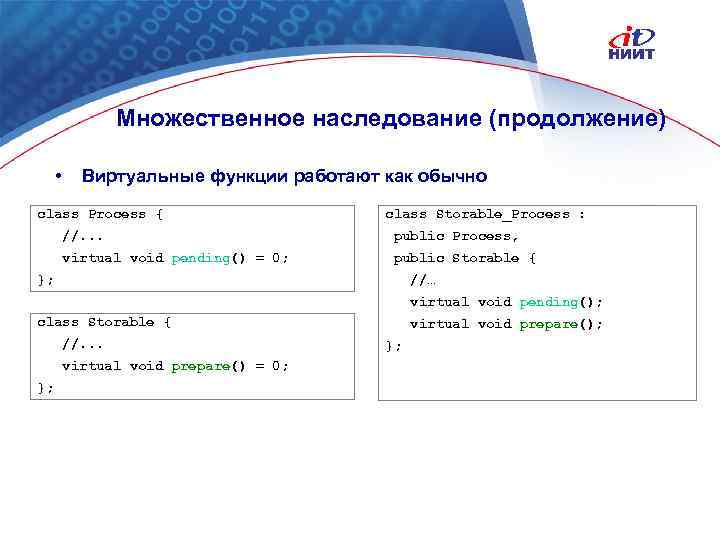 it
НИИТ

Множественное наследование (продолжение)

• Виртуальные функции работают как обычно

class Process {
//...
virtual void pending() = 0;
};

class Storable {
//...
virtual void prepare() = 0;
};

class Storable_Process :
public Process,
public Storable {
//…
virtual void pending();
virtual void prepare();
};